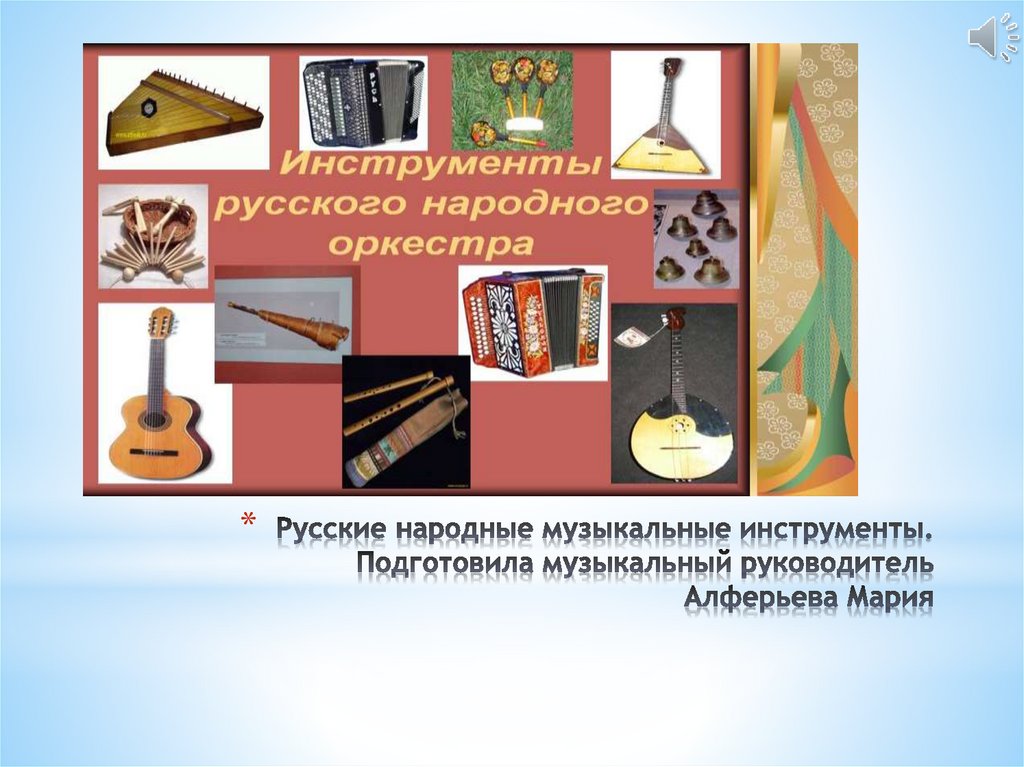 Инструменты русского народного оркестра

* Русские народные музыкальные инструменты. Подготовила музыкальный руководитель Алферьева Мария